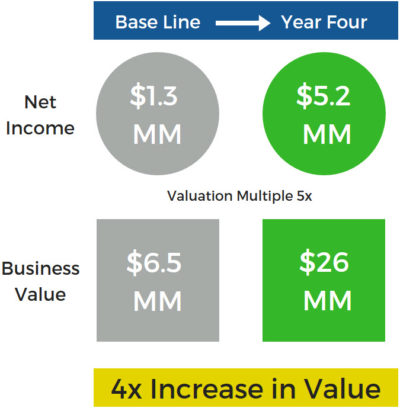 Base Line → Year Four

Net Income

\$1.3 MM

\$5.2 MM

Valuation Multiple 5x

Business Value

\$6.5 MM

\$26 MM

4x Increase in Value